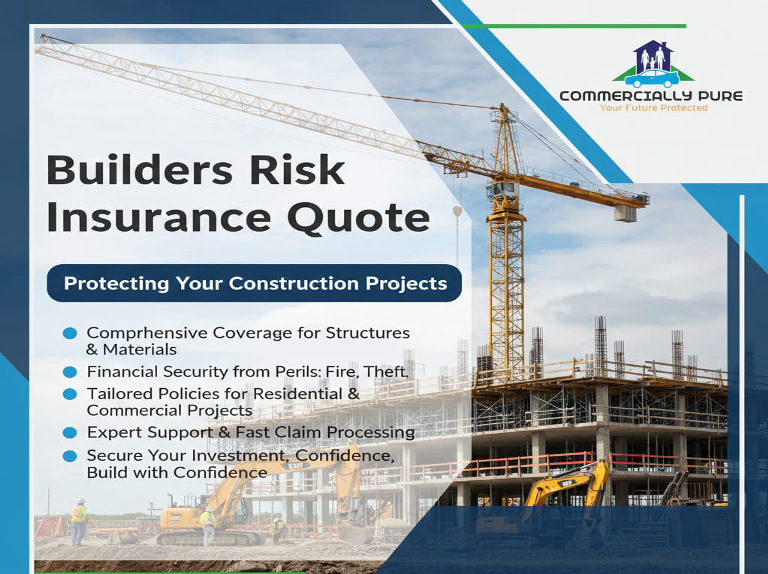 COMMERCIALLY PURE
Your Future Protected

Builders Risk Insurance Quote

Protecting Your Construction Projects

Comprhensive Coverage for Structures & Materials
Financial Security from Perils: Fire, Theft.
Tailored Policies for Residential & Commercial Projects
Expert Support & Fast Claim Processing
Secure Your Investment, Confidence, Build with Confidence